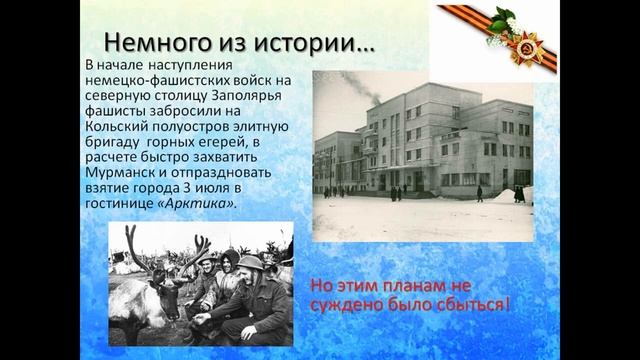 Немного из истории…

В начале наступления немецко-фашистских войск на северную столицу Заполярья фашисты забросили на Кольский полуостров элитную бригаду горных егерей, в расчете быстро захватить Мурманск и отпраздновать взятие города 3 июля в гостинице «Арктика».

Но этим планам не суждено было сбыться!